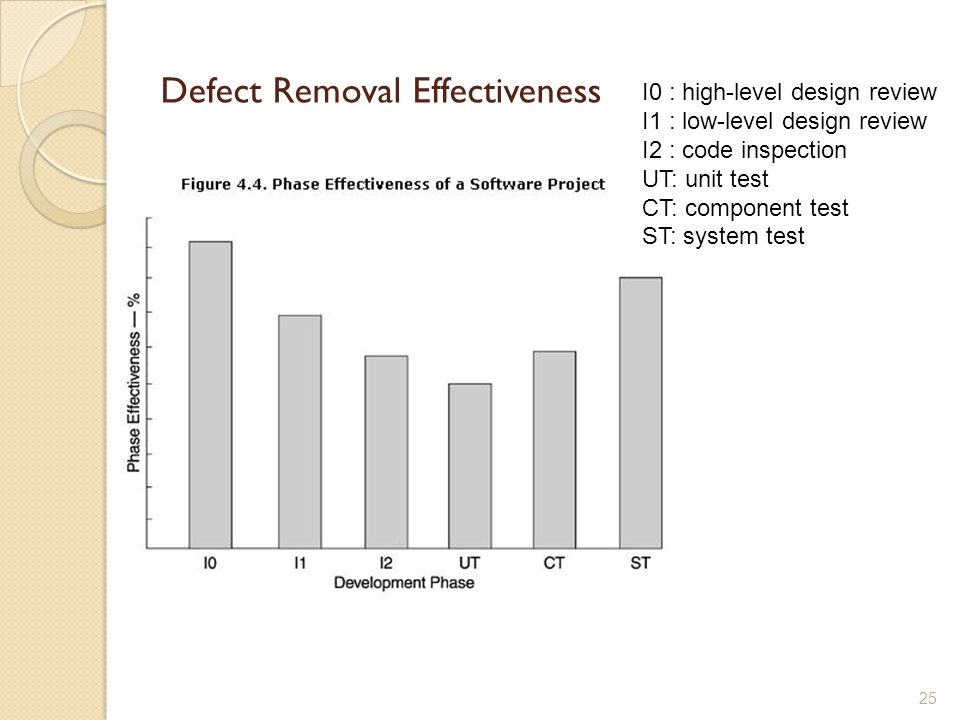 Defect Removal Effectiveness

I0 : high-level design review
I1 : low-level design review
I2 : code inspection
UT: unit test
CT: component test
ST: system test

Figure 4.4. Phase Effectiveness of a Software Project

Phase Effectiveness — %

I0
I1
I2
UT
CT
ST
Development Phase

25